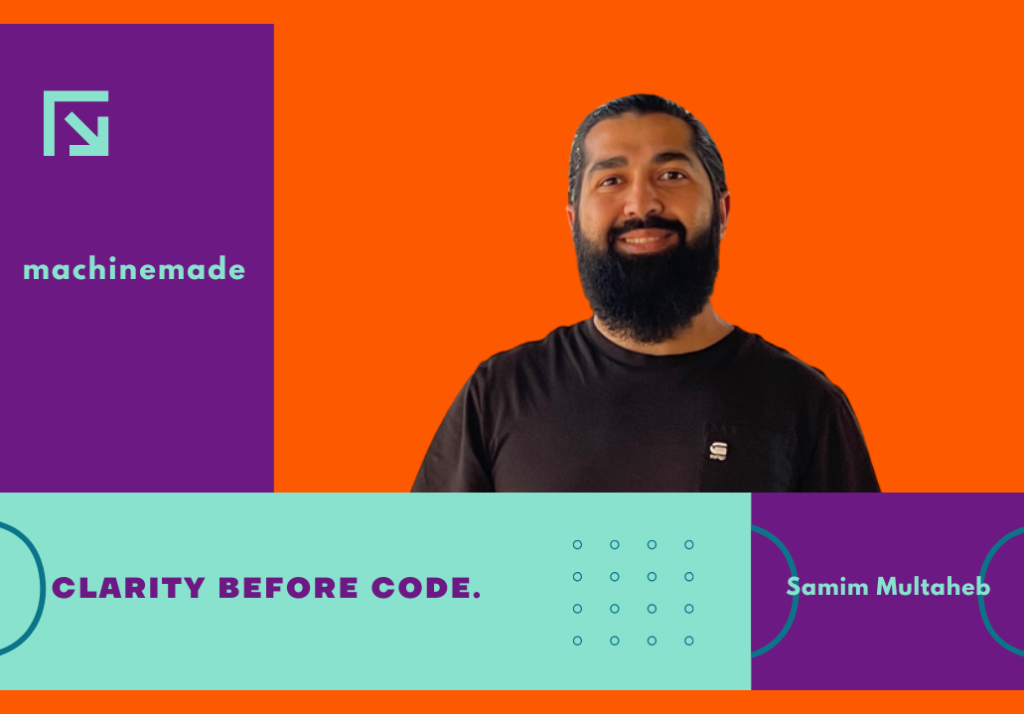 machinemade

CLARITY BEFORE CODE.

Samim Multaheb